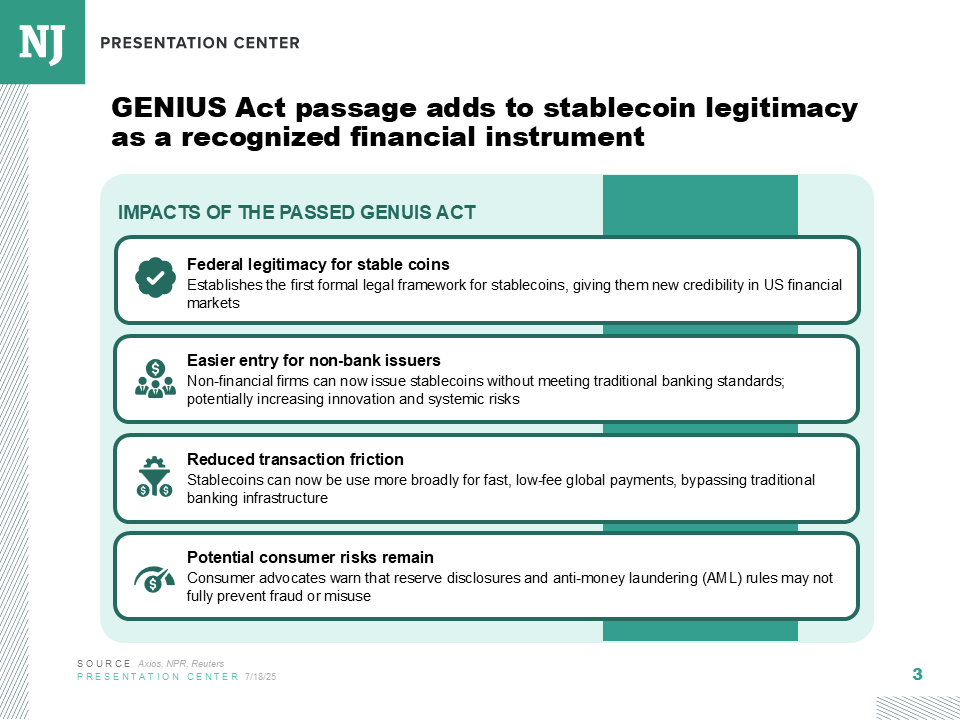 NJ PRESENTATION CENTER

GENIUS Act passage adds to stablecoin legitimacy as a recognized financial instrument

IMPACTS OF THE PASSED GENUIS ACT

Federal legitimacy for stable coins
Establishes the first formal legal framework for stablecoins, giving them new credibility in US financial markets

Easier entry for non-bank issuers
Non-financial firms can now issue stablecoins without meeting traditional banking standards; potentially increasing innovation and systemic risks

Reduced transaction friction
Stablecoins can now be use more broadly for fast, low-fee global payments, bypassing traditional banking infrastructure

Potential consumer risks remain
Consumer advocates warn that reserve disclosures and anti-money laundering (AML) rules may not fully prevent fraud or misuse

SOURCE Axios, NPR, Reuters
PRESENTATION CENTER 7/18/25

3